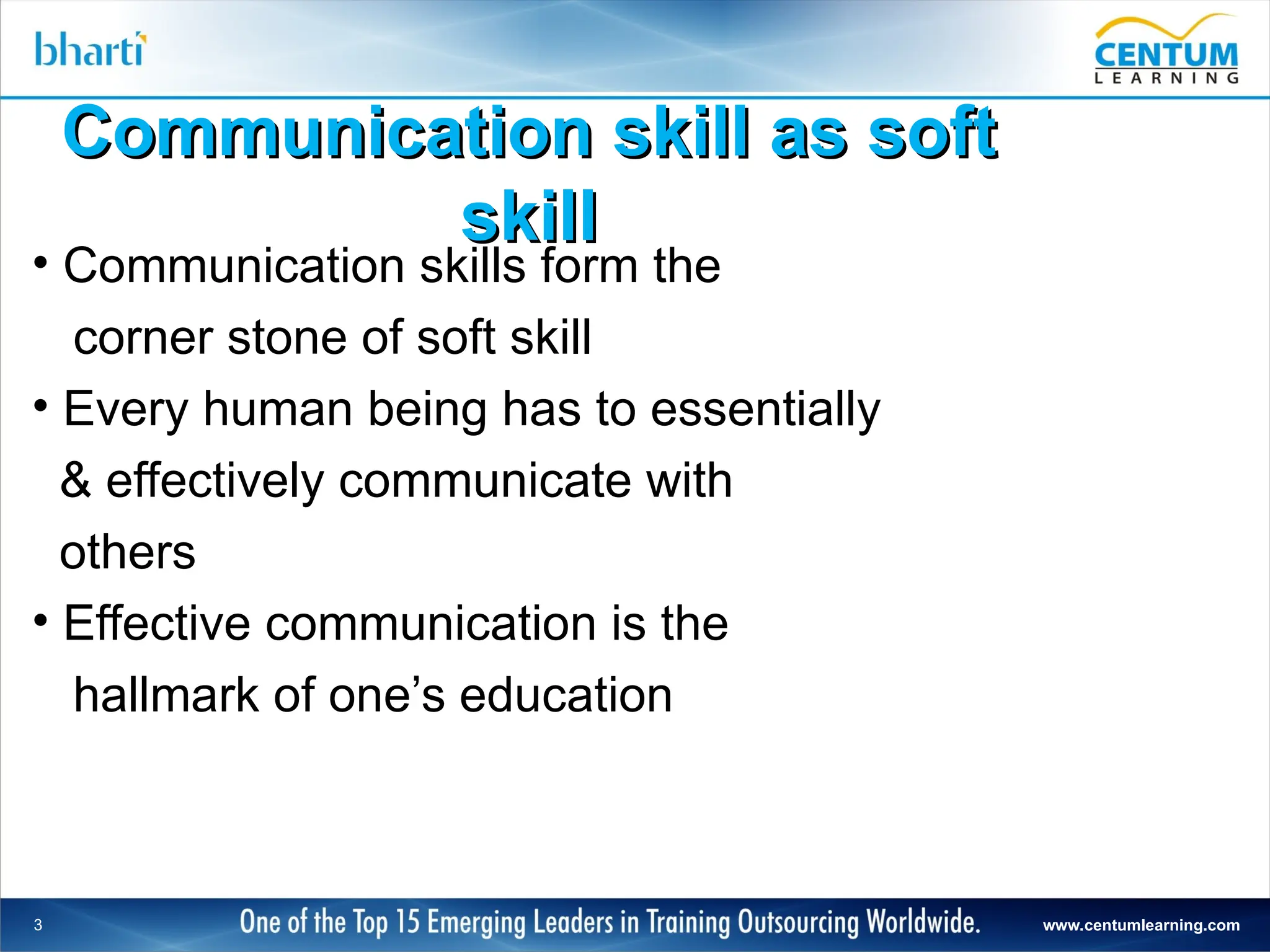 bharti

CENTUM
LEARNING

Communication skill as soft skill

• Communication skills form the corner stone of soft skill
• Every human being has to essentially & effectively communicate with others
• Effective communication is the hallmark of one’s education

3

One of the Top 15 Emerging Leaders in Training Outsourcing Worldwide.

www.centumlearning.com